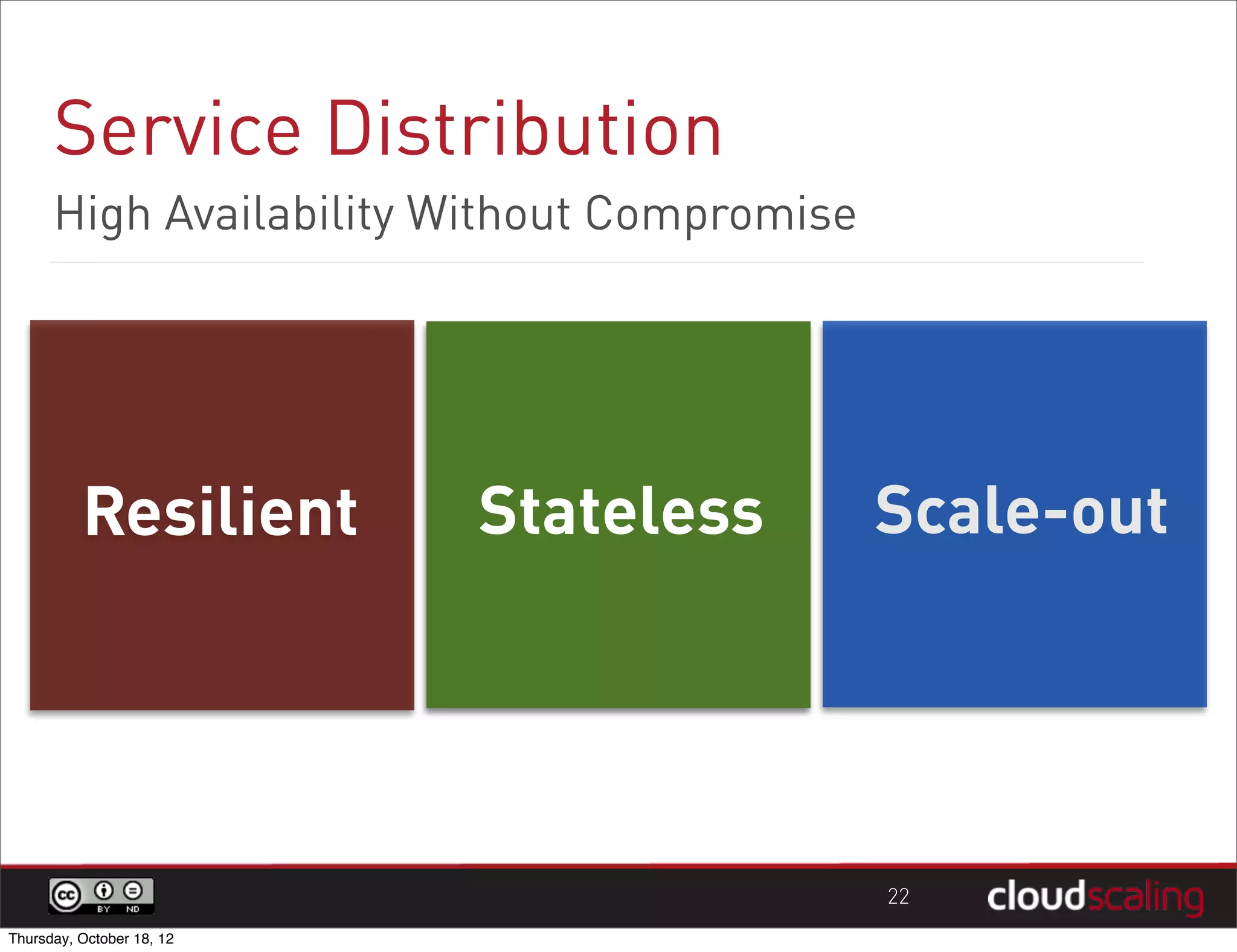 Service Distribution

High Availability Without Compromise

Resilient

Stateless

Scale-out

cc BY ND

22

cloudscaling

Thursday, October 18, 12